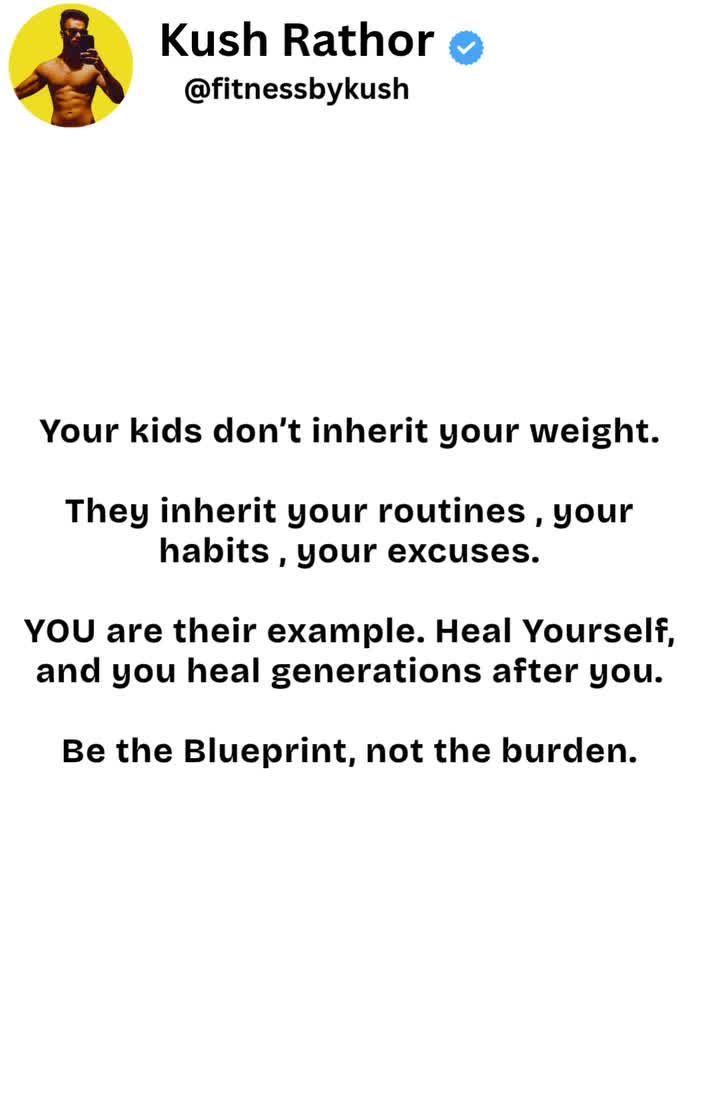 Kush Rathor
@fitnessbykush

Your kids don't inherit your weight.

They inherit your routines , your habits , your excuses.

YOU are their example. Heal Yourself, and you heal generations after you.

Be the Blueprint, not the burden.